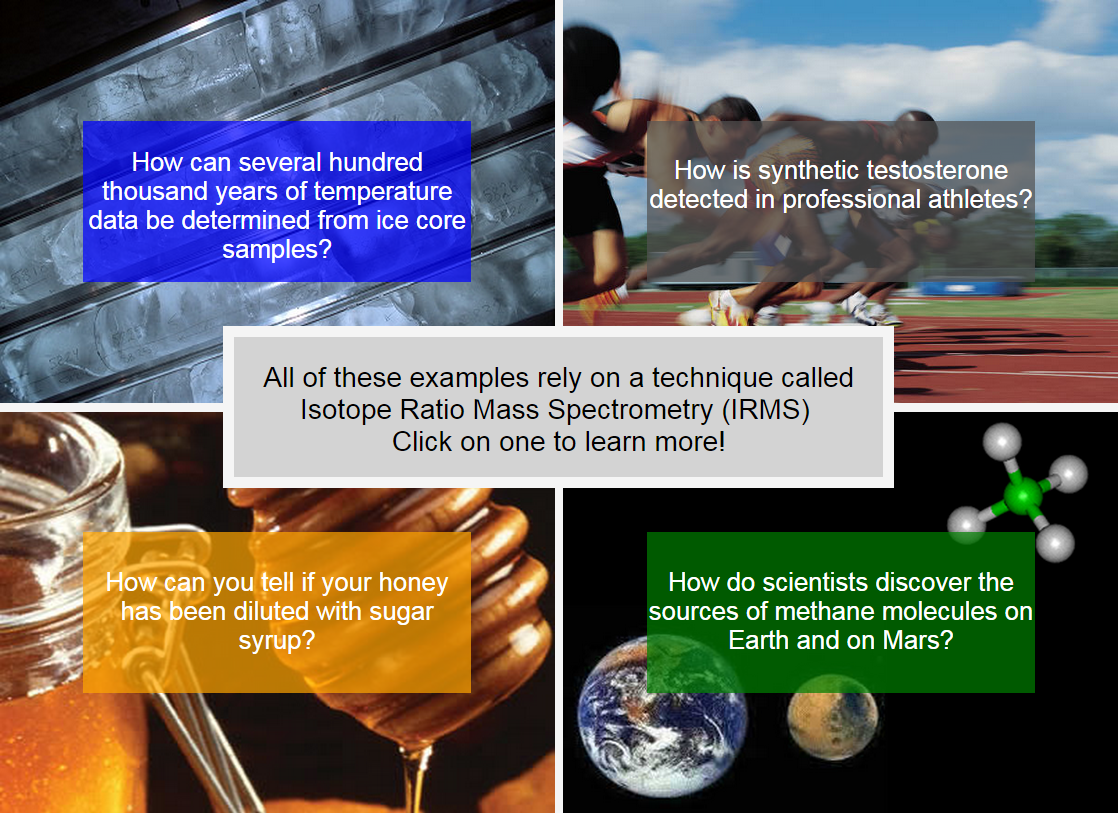 How can several hundred thousand years of temperature data be determined from ice core samples?

How is synthetic testosterone detected in professional athletes?

All of these examples rely on a technique called Isotope Ratio Mass Spectrometry (IRMS)
Click on one to learn more!

How can you tell if your honey has been diluted with sugar syrup?

How do scientists discover the sources of methane molecules on Earth and on Mars?